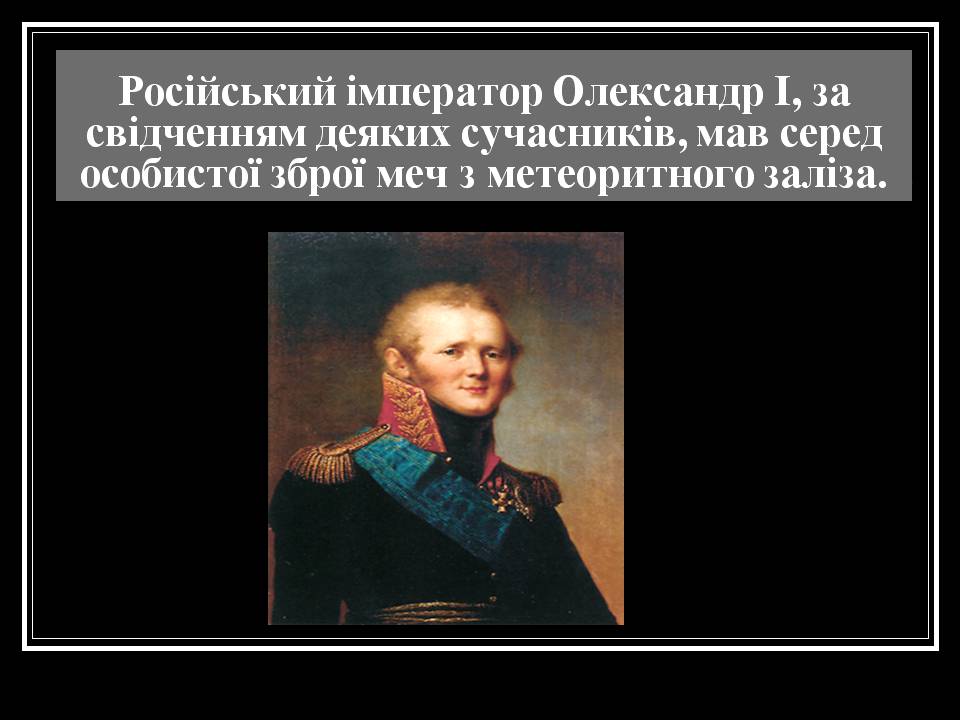 Російський імператор Олександр I, за свідченням деяких сучасників, мав серед особистої зброї меч з метеоритного заліза.